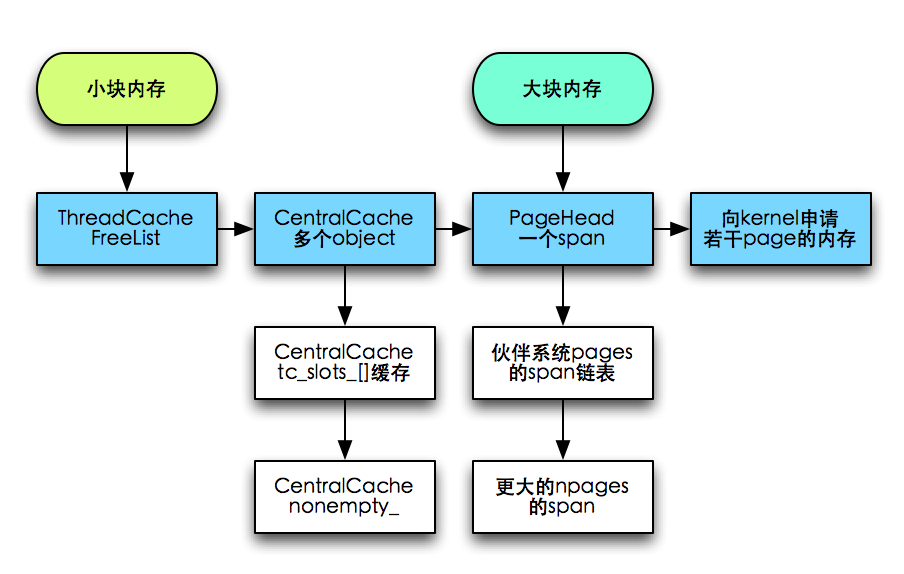 小块内存

大块内存

ThreadCache
FreeList

CentralCache
多个object

PageHead
一个span

向kernel申请
若干page的内存

CentralCache
tc_slots_[]缓存

伙伴系统pages
的span链表

CentralCache
nonempty_

更大的npages
的span